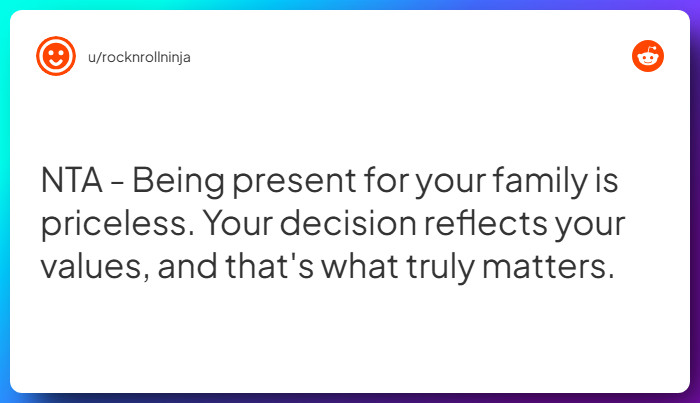 u/rocknrollninja

NTA - Being present for your family is priceless. Your decision reflects your values, and that's what truly matters.